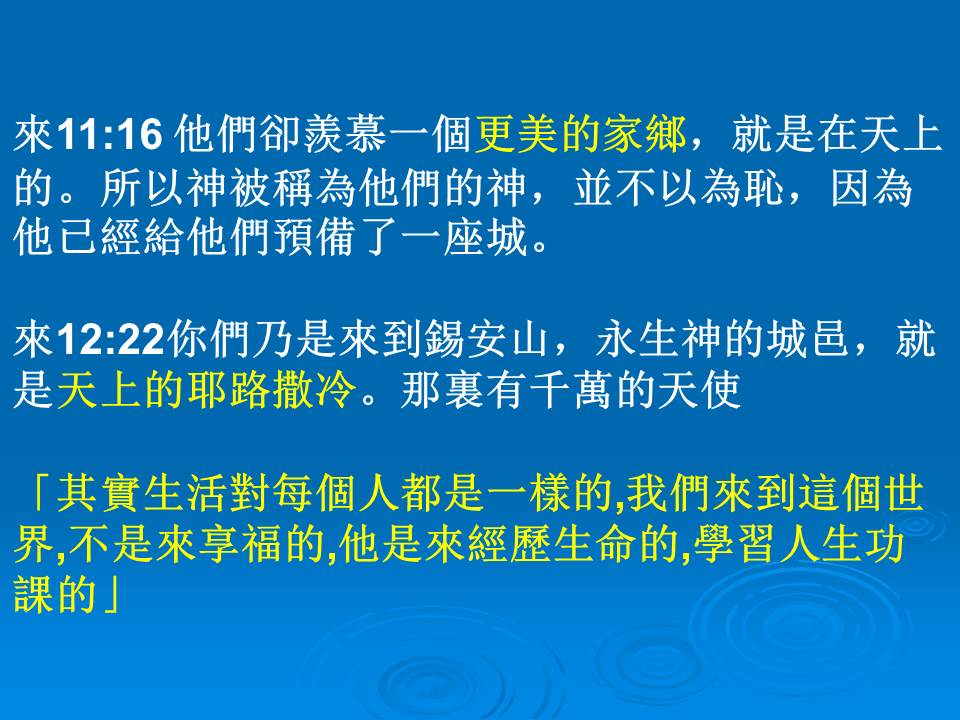 來11:16 他們卻羨慕一個更美的家鄉，就是在天上的。所以神被稱為他們的神，並不以為恥，因為他已經給他們預備了一座城。

來12:22你們乃是來到錫安山，永生神的城邑，就是天上的耶路撒冷。那裏有千萬的天使

「其實生活對每個人都是一樣的,我們來到這個世界,不是來享福的,他是來經歷生命的,學習人生功課的」